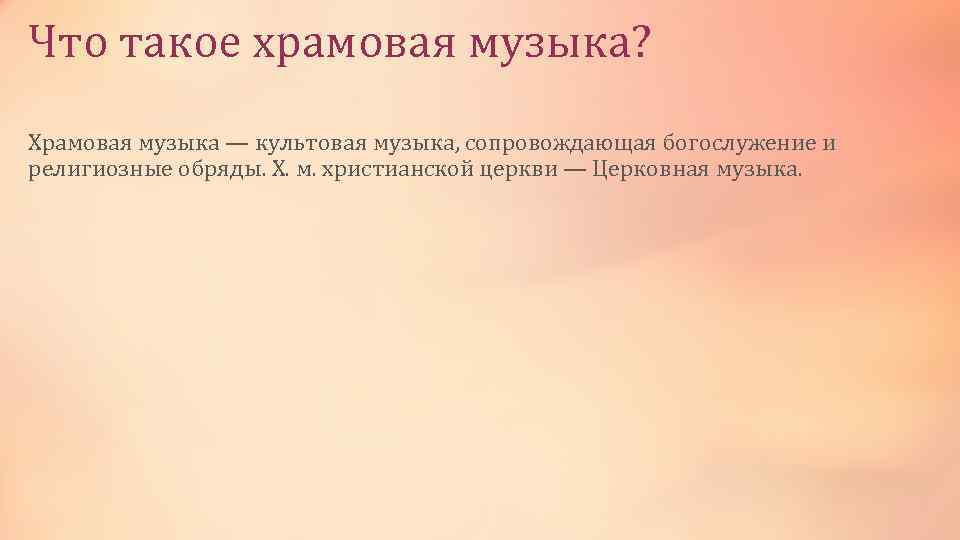 Что такое храмовая музыка?

Храмовая музыка — культовая музыка, сопровождающая богослужение и религиозные обряды. Х. м. христианской церкви — Церковная музыка.